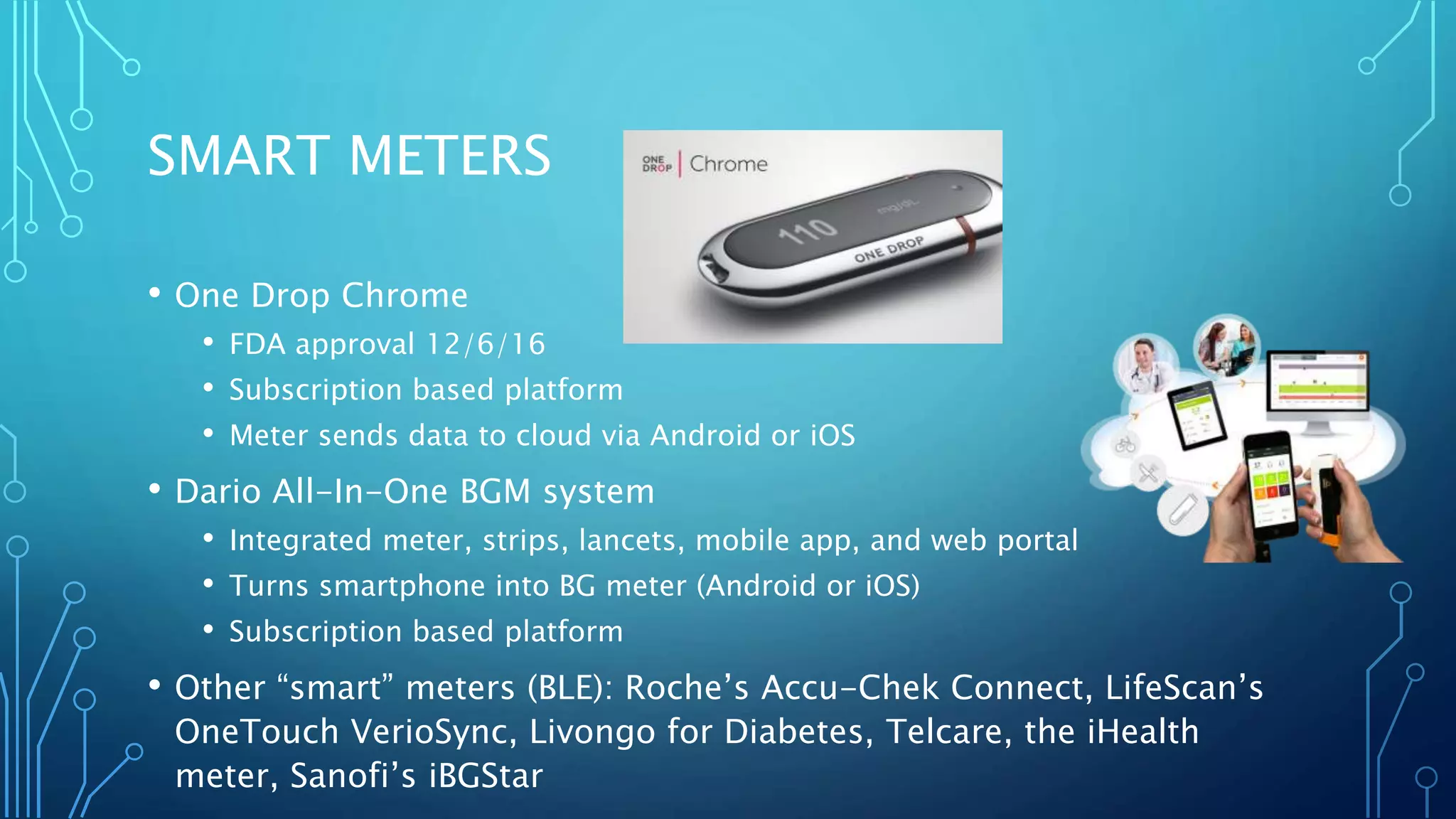 SMART METERS

ONE DROP | Chrome

110 mg/dL ONE DROP

• One Drop Chrome
  • FDA approval 12/6/16
  • Subscription based platform
  • Meter sends data to cloud via Android or iOS
• Dario All-In-One BGM system
  • Integrated meter, strips, lancets, mobile app, and web portal
  • Turns smartphone into BG meter (Android or iOS)
  • Subscription based platform
• Other “smart” meters (BLE): Roche’s Accu-Chek Connect, LifeScan’s OneTouch VerioSync, Livongo for Diabetes, Telcare, the iHealth meter, Sanofi’s iBGStar